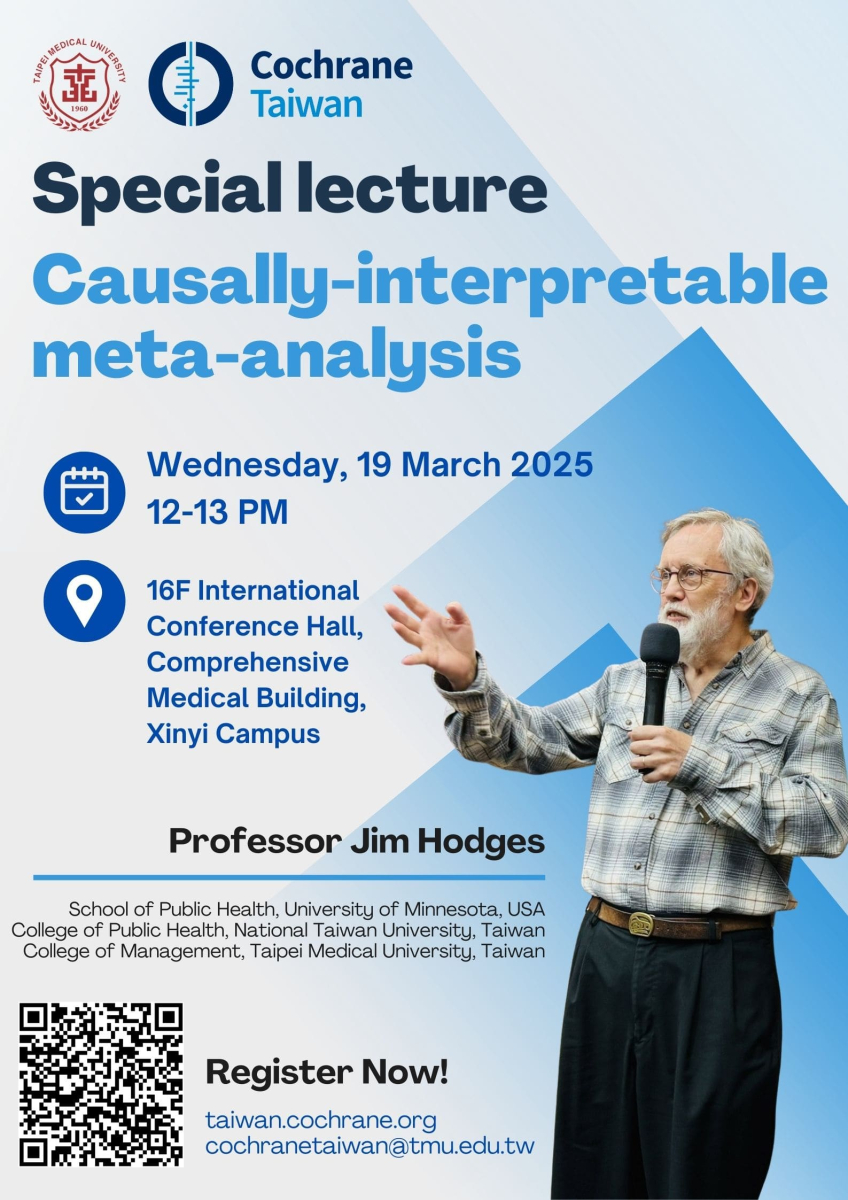 TAIPEI MEDICAL UNIVERSITY
1960

Cochrane Taiwan

Special lecture

Causally-interpretable meta-analysis

Wednesday, 19 March 2025
12-13 PM

16F International Conference Hall, Comprehensive Medical Building, Xinyi Campus

Professor Jim Hodges

School of Public Health, University of Minnesota, USA
College of Public Health, National Taiwan University, Taiwan
College of Management, Taipei Medical University, Taiwan

Register Now!

taiwan.cochrane.org
cochranetaiwan@tmu.edu.tw